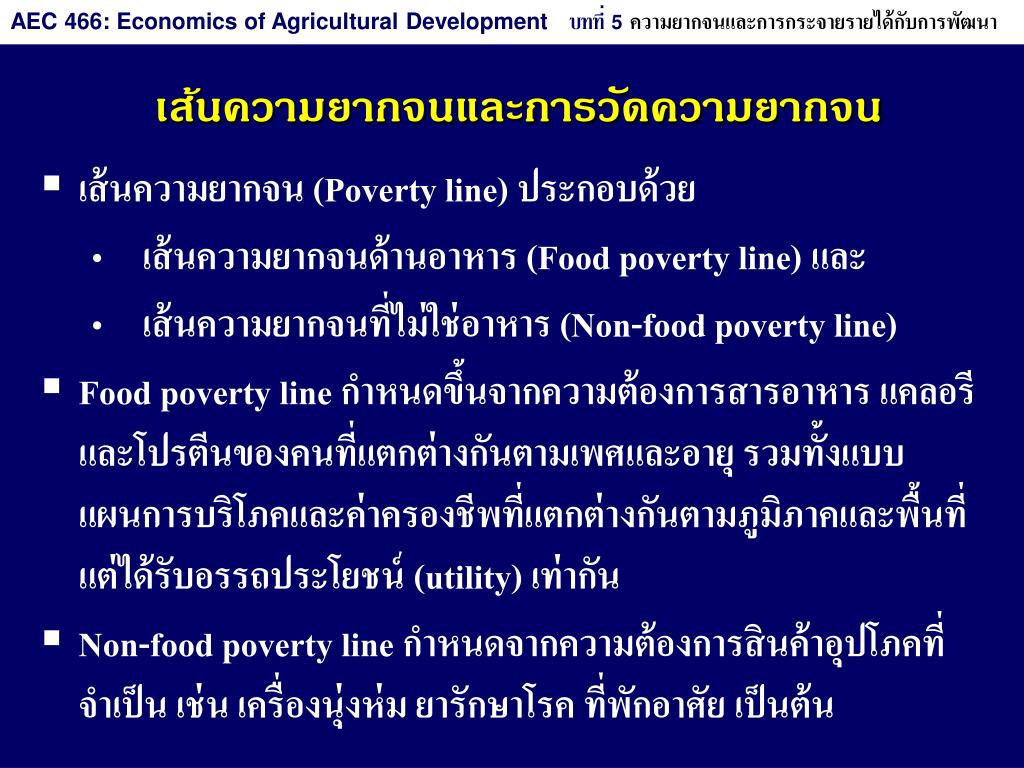 AEC 466: Economics of Agricultural Development บทที่ 5 ความยากจนและการกระจายรายได้กับการพัฒนา

เส้นความยากจนและการวัดความยากจน

▪ เส้นความยากจน (Poverty line) ประกอบด้วย

• เส้นความยากจนด้านอาหาร (Food poverty line) และ

• เส้นความยากจนที่ไม่ใช่อาหาร (Non-food poverty line)

▪ Food poverty line กำหนดขึ้นจากความต้องการสารอาหาร แคลอรี และโปรตีนของคนที่แตกต่างกันตามเพศและอายุ รวมทั้งแบบแผนการบริโภคและค่าครองชีพที่แตกต่างกันตามภูมิภาคและพื้นที่ แต่ได้รับอรรถประโยชน์ (utility) เท่ากัน

▪ Non-food poverty line กำหนดจากความต้องการสินค้าอุปโภคที่จำเป็น เช่น เครื่องนุ่งห่ม ยารักษาโรค ที่พักอาศัย เป็นต้น